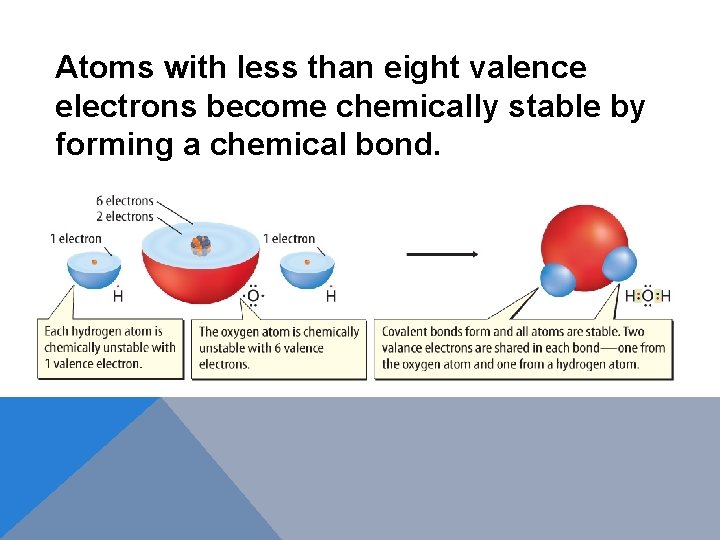 Atoms with less than eight valence electrons become chemically stable by forming a chemical bond.

6 electrons
2 electrons
1 electron
1 electron

H
O
H

H:O:H

Each hydrogen atom is chemically unstable with 1 valence electron.

The oxygen atom is chemically unstable with 6 valence electrons.

Covalent bonds form and all atoms are stable. Two valance electrons are shared in each bond—one from the oxygen atom and one from a hydrogen atom.